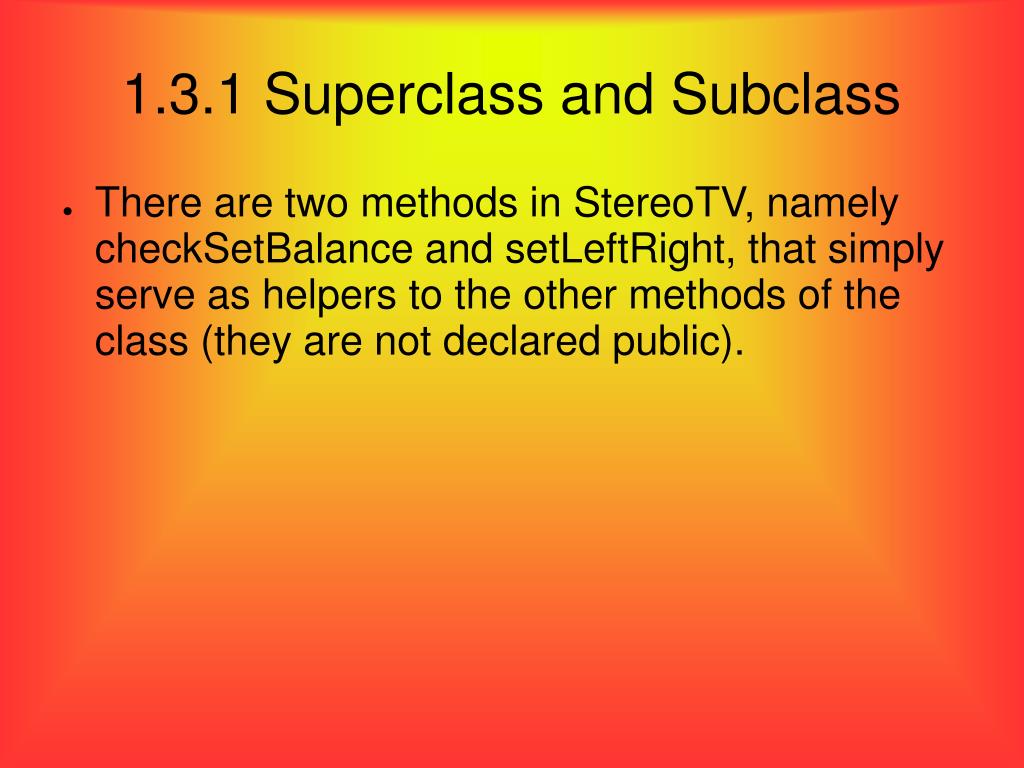 1.3.1 Superclass and Subclass

● There are two methods in StereoTV, namely checkSetBalance and setLeftRight, that simply serve as helpers to the other methods of the class (they are not declared public).